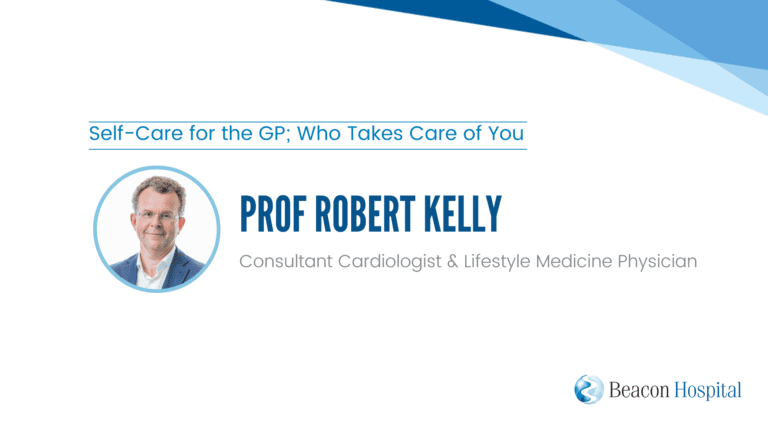 Self-Care for the GP; Who Takes Care of You

PROF ROBERT KELLY

Consultant Cardiologist & Lifestyle Medicine Physician

Beacon Hospital